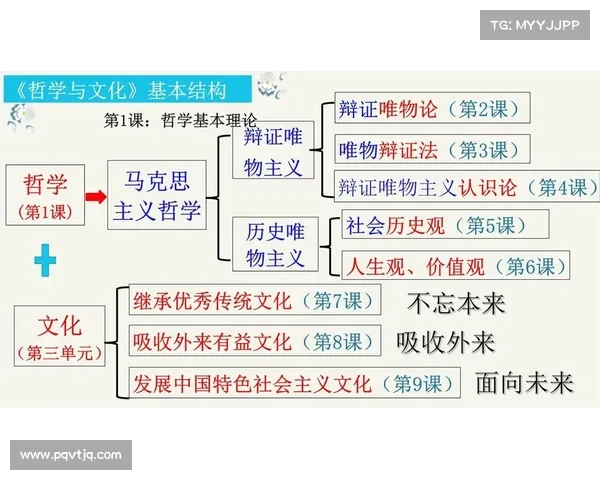 TG: MYYJJPP

《哲学与文化》基本结构

第1课：哲学基本理论

哲学
（第1课）

马克思主义哲学

辩证唯物主义

辩证唯物论（第2课）

唯物辩证法（第3课）

辩证唯物主义认识论（第4课）

历史唯物主义

社会历史观（第5课）

人生观、价值观（第6课）

文化
（第三单元）

继承优秀传统文化（第7课） 不忘本来

吸收外来有益文化（第8课） 吸收外来

发展中国特色社会主义文化（第9课） 面向未来

www.pqvtjq.com